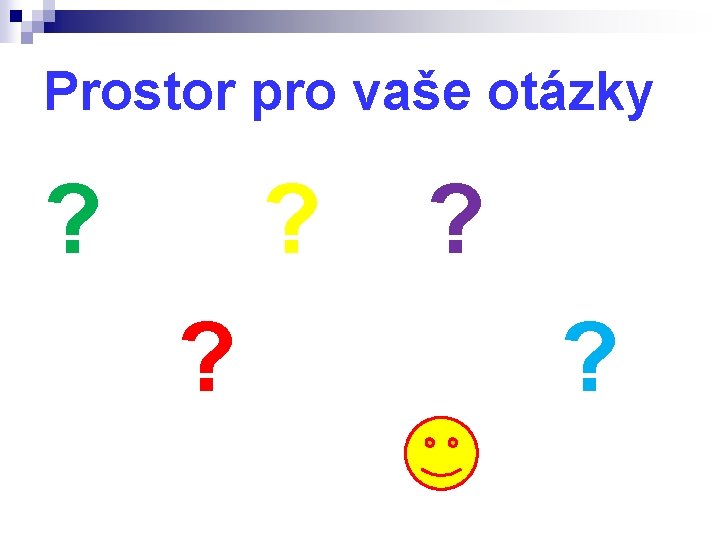 Prostor pro vaše otázky

?  ?  ?

?  ?